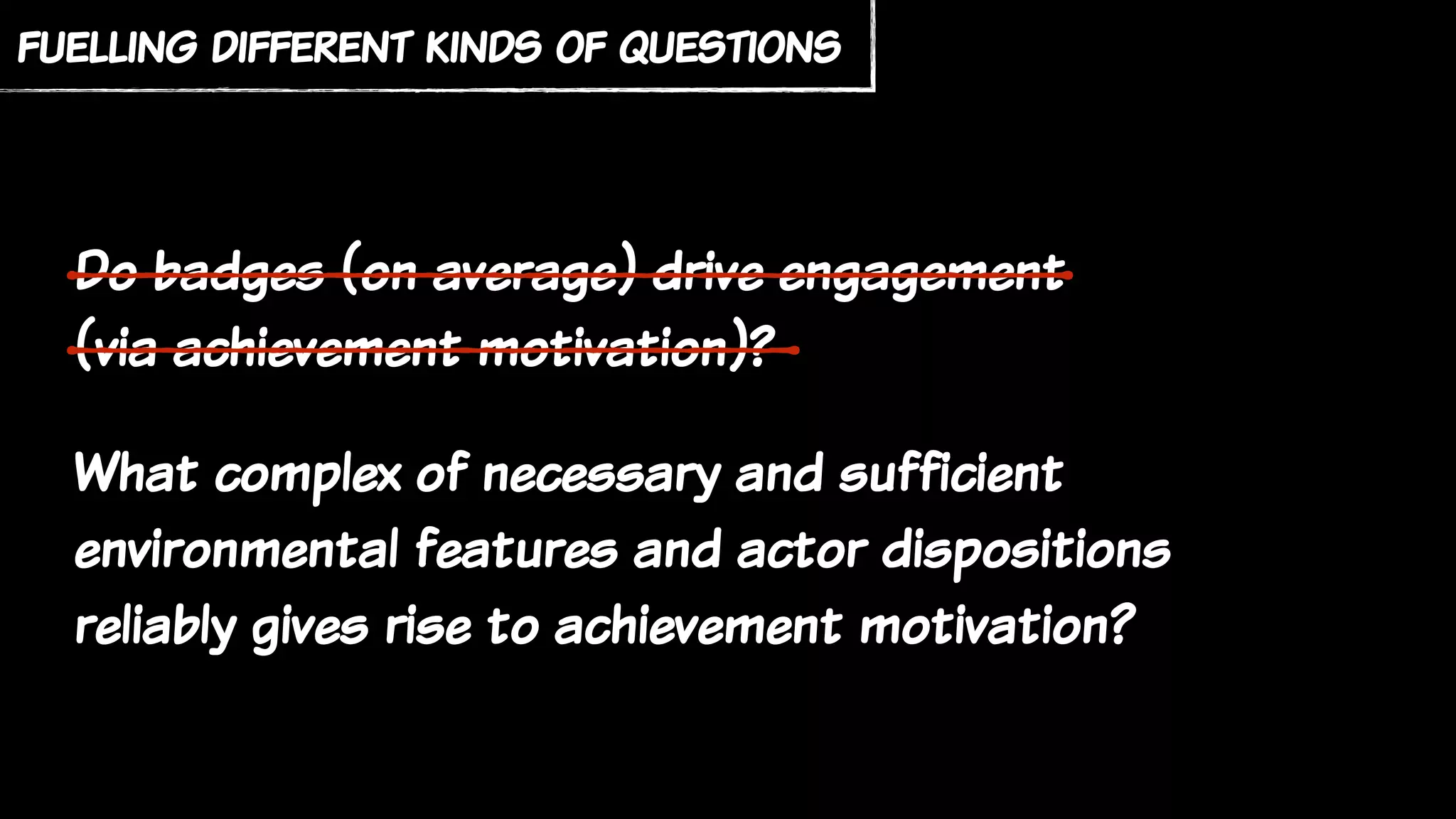 FUELLING DIFFERENT KINDS OF QUESTIONS

~~Do badges (on average) drive engagement (via achievement motivation)?~~

What complex of necessary and sufficient environmental features and actor dispositions reliably gives rise to achievement motivation?